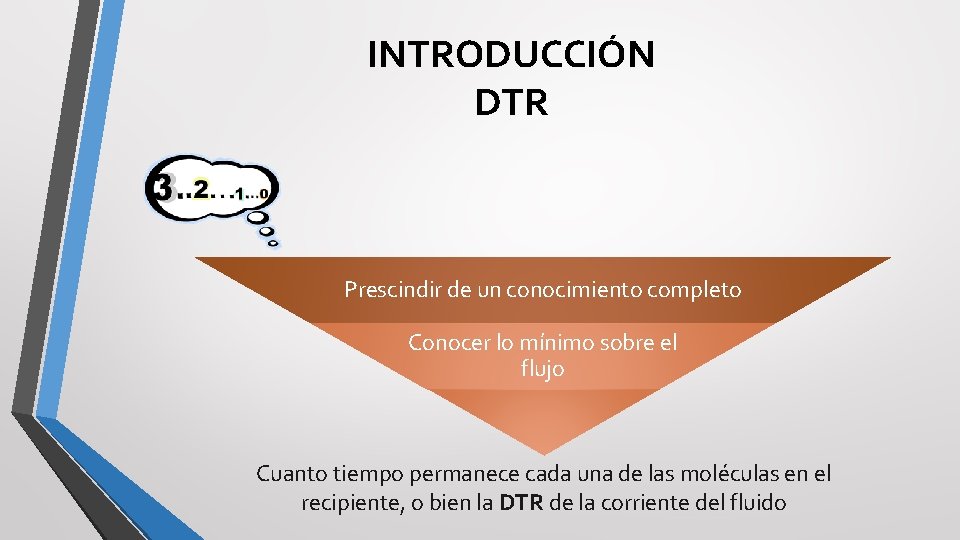 INTRODUCCIÓN
DTR

3..2...1...0

Prescindir de un conocimiento completo

Conocer lo mínimo sobre el flujo

Cuanto tiempo permanece cada una de las moléculas en el recipiente, o bien la DTR de la corriente del fluido